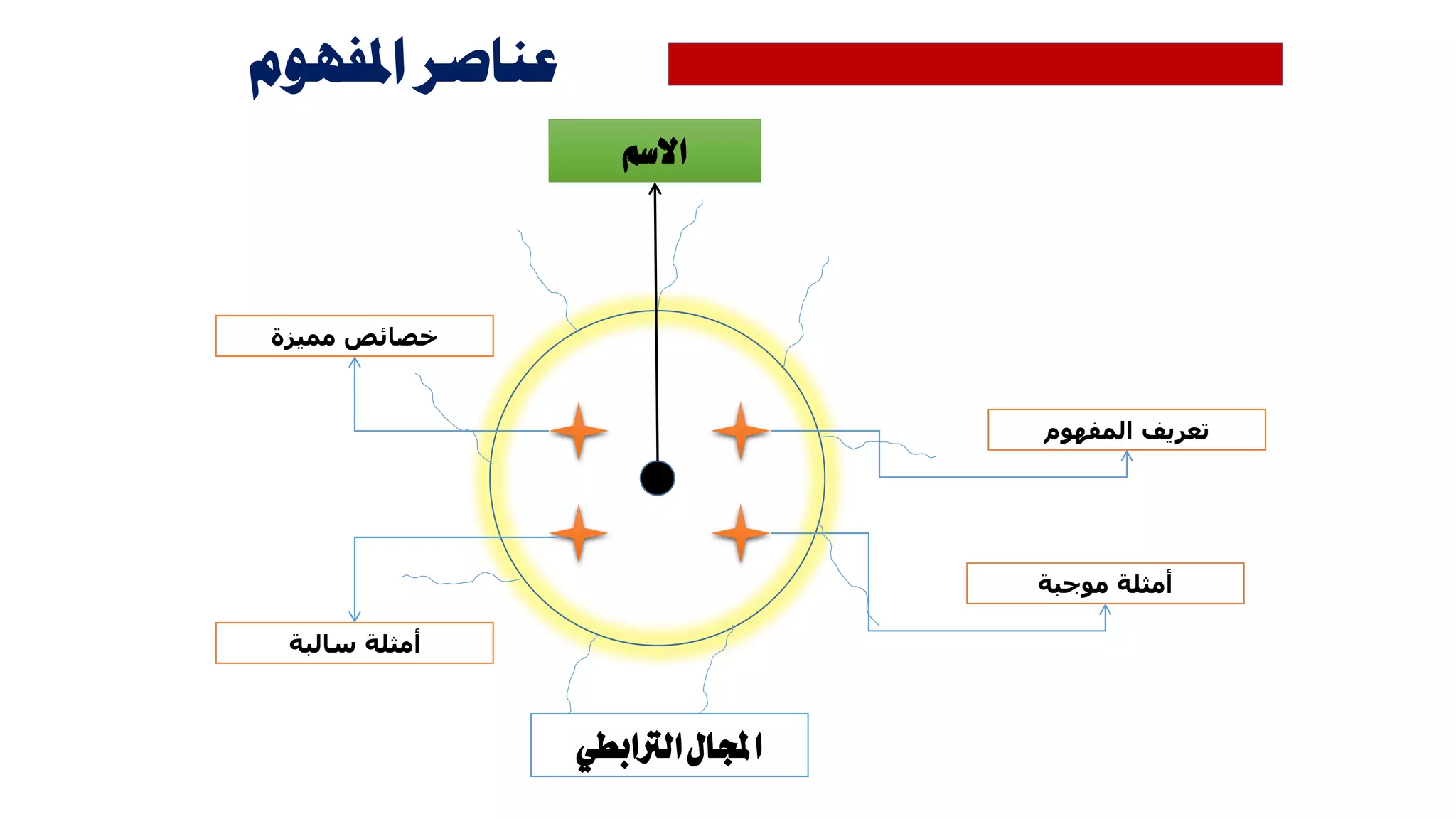 عناصر المفهوم

الاسم

خصائص مميزة

تعريف المفهوم

أمثلة موجبة

أمثلة سالبة

المجال الترابطي